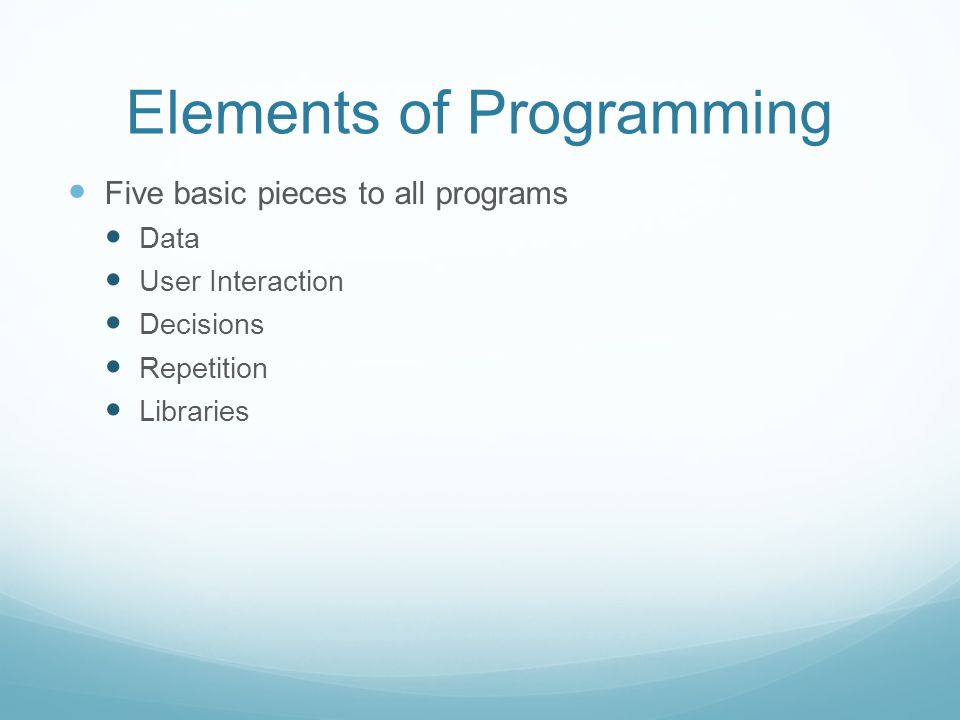 Elements of Programming

- Five basic pieces to all programs
  - Data
  - User Interaction
  - Decisions
  - Repetition
  - Libraries